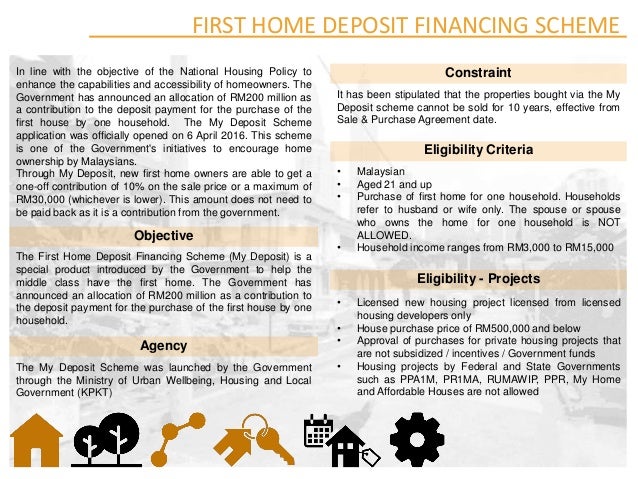 FIRST HOME DEPOSIT FINANCING SCHEME

In line with the objective of the National Housing Policy to enhance the capabilities and accessibility of homeowners. The Government has announced an allocation of RM200 million as a contribution to the deposit payment for the purchase of the first house by one household. The My Deposit Scheme application was officially opened on 6 April 2016. This scheme is one of the Government's initiatives to encourage home ownership by Malaysians.
Through My Deposit, new first home owners are able to get a one-off contribution of 10% on the sale price or a maximum of RM30,000 (whichever is lower). This amount does not need to be paid back as it is a contribution from the government.

Objective

The First Home Deposit Financing Scheme (My Deposit) is a special product introduced by the Government to help the middle class have the first home. The Government has announced an allocation of RM200 million as a contribution to the deposit payment for the purchase of the first house by one household.

Agency

The My Deposit Scheme was launched by the Government through the Ministry of Urban Wellbeing, Housing and Local Government (KPKT)

Constraint

It has been stipulated that the properties bought via the My Deposit scheme cannot be sold for 10 years, effective from Sale & Purchase Agreement date.

Eligibility Criteria

• Malaysian
• Aged 21 and up
• Purchase of first home for one household. Households refer to husband or wife only. The spouse or spouse who owns the home for one household is NOT ALLOWED.
• Household income ranges from RM3,000 to RM15,000

Eligibility - Projects

• Licensed new housing project licensed from licensed housing developers only
• House purchase price of RM500,000 and below
• Approval of purchases for private housing projects that are not subsidized / incentives / Government funds
• Housing projects by Federal and State Governments such as PPA1M, PR1MA, RUMAWIP, PPR, My Home and Affordable Houses are not allowed